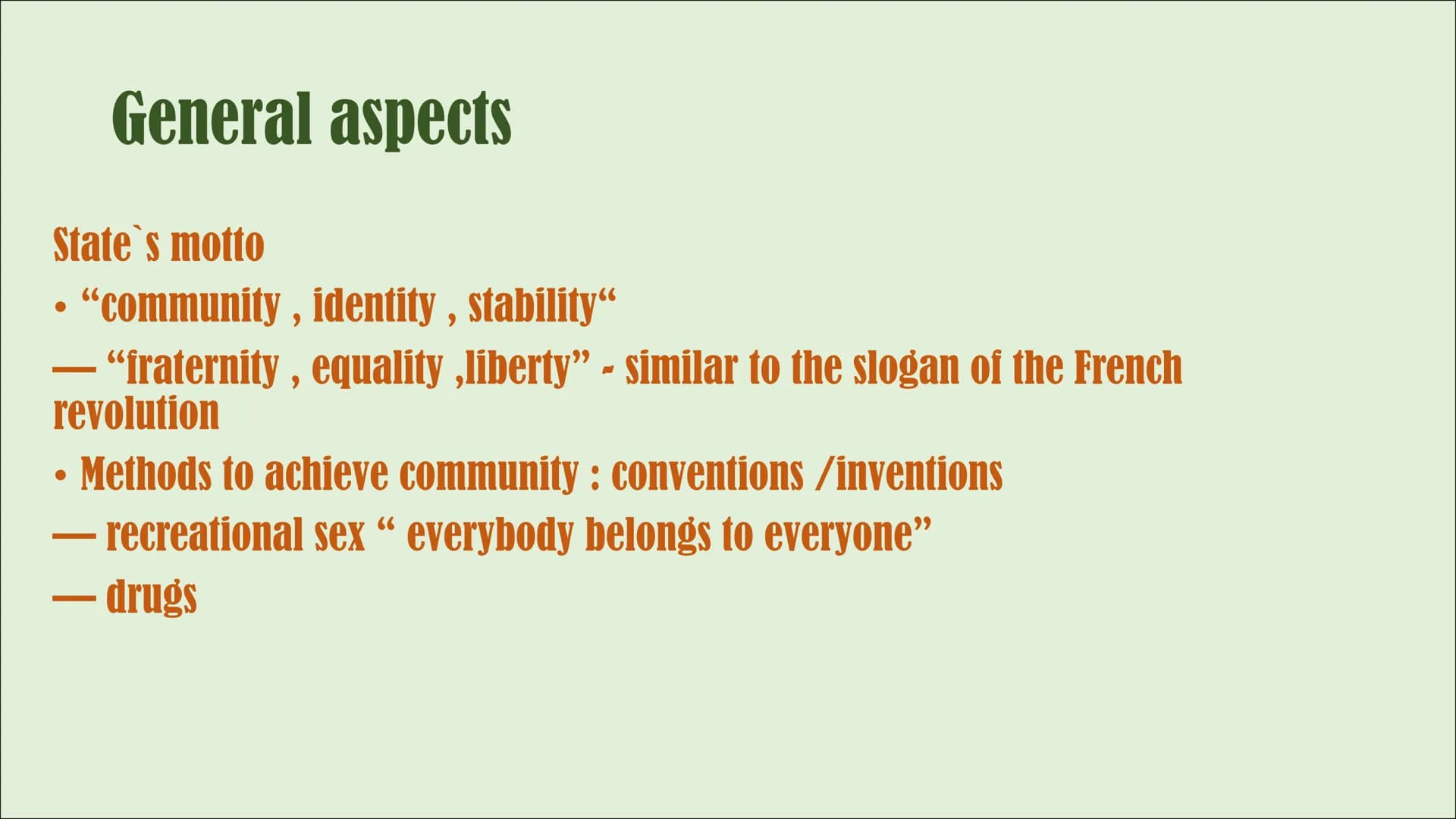 General aspects

State`s motto

• “community , identity , stability“

— “fraternity , equality ,liberty” - similar to the slogan of the French revolution

• Methods to achieve community : conventions /inventions

— recreational sex “ everybody belongs to everyone”

— drugs